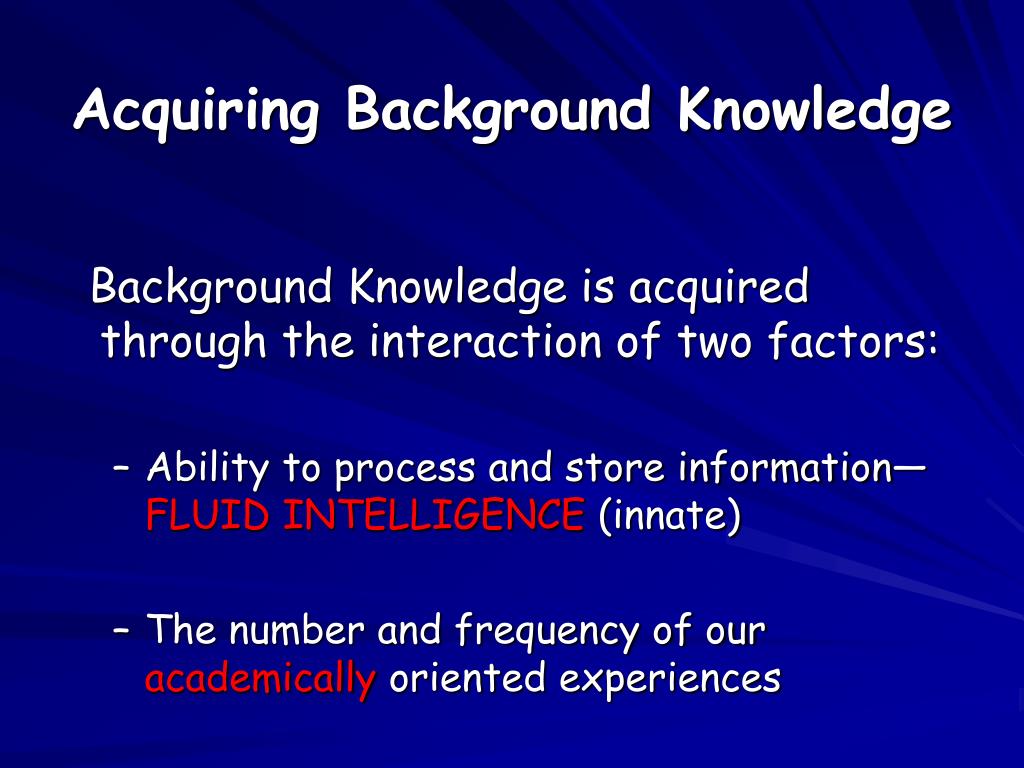 Acquiring Background Knowledge

Background Knowledge is acquired through the interaction of two factors:

– Ability to process and store information—FLUID INTELLIGENCE (innate)

– The number and frequency of our academically oriented experiences